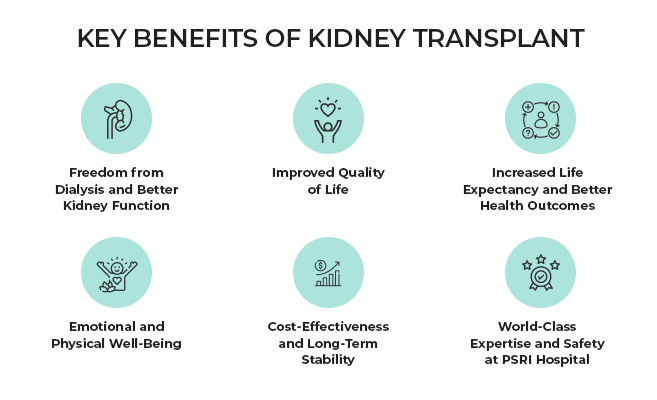 KEY BENEFITS OF KIDNEY TRANSPLANT

Freedom from Dialysis and Better Kidney Function

Improved Quality of Life

Increased Life Expectancy and Better Health Outcomes

Emotional and Physical Well-Being

Cost-Effectiveness and Long-Term Stability

World-Class Expertise and Safety at PSRI Hospital